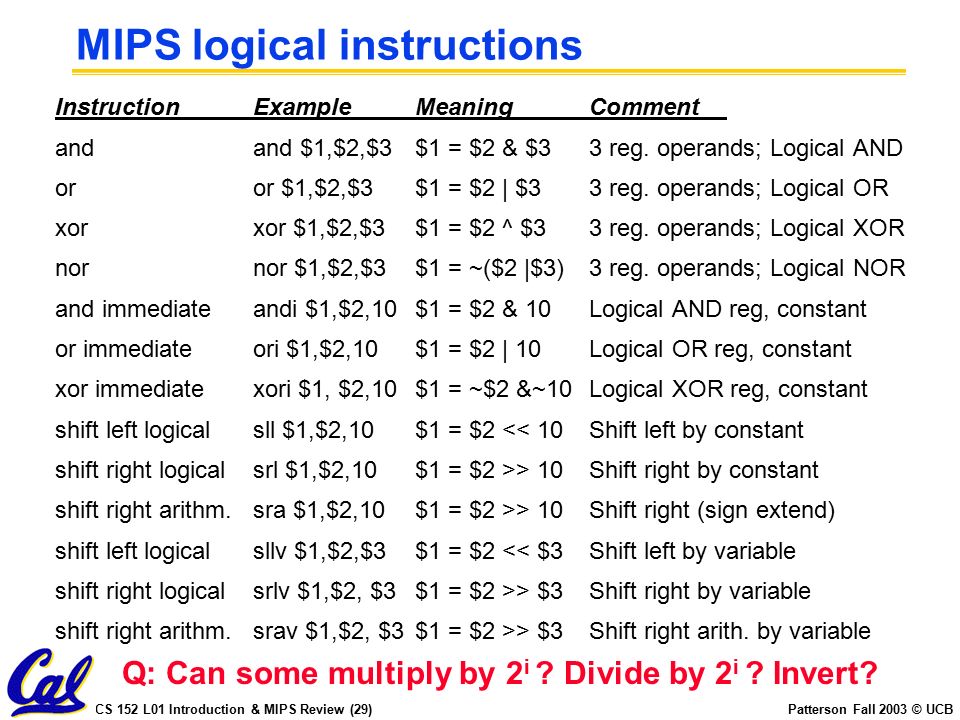 MIPS logical instructions

| Instruction | Example | Meaning | Comment |
|---|---|---|---|
| and | and \$1,\$2,\$3 | \$1 = \$2 & \$3 | 3 reg. operands; Logical AND |
| or | or \$1,\$2,\$3 | \$1 = \$2 \| \$3 | 3 reg. operands; Logical OR |
| xor | xor \$1,\$2,\$3 | \$1 = \$2 ^ \$3 | 3 reg. operands; Logical XOR |
| nor | nor \$1,\$2,\$3 | \$1 = ~(\$2 \|\$3) | 3 reg. operands; Logical NOR |
| and immediate | andi \$1,\$2,10 | \$1 = \$2 & 10 | Logical AND reg, constant |
| or immediate | ori \$1,\$2,10 | \$1 = \$2 \| 10 | Logical OR reg, constant |
| xor immediate | xori \$1, \$2,10 | \$1 = ~\$2 &~10 | Logical XOR reg, constant |
| shift left logical | sll \$1,\$2,10 | \$1 = \$2 << 10 | Shift left by constant |
| shift right logical | srl \$1,\$2,10 | \$1 = \$2 >> 10 | Shift right by constant |
| shift right arithm. | sra \$1,\$2,10 | \$1 = \$2 >> 10 | Shift right (sign extend) |
| shift left logical | sllv \$1,\$2,\$3 | \$1 = \$2 << \$3 | Shift left by variable |
| shift right logical | srlv \$1,\$2, \$3 | \$1 = \$2 >> \$3 | Shift right by variable |
| shift right arithm. | srav \$1,\$2, \$3 | \$1 = \$2 >> \$3 | Shift right arith. by variable |

Q: Can some multiply by $2^i$ ? Divide by $2^i$ ? Invert?

Cal

CS 152 L01 Introduction & MIPS Review (29)

Patterson Fall 2003 © UCB